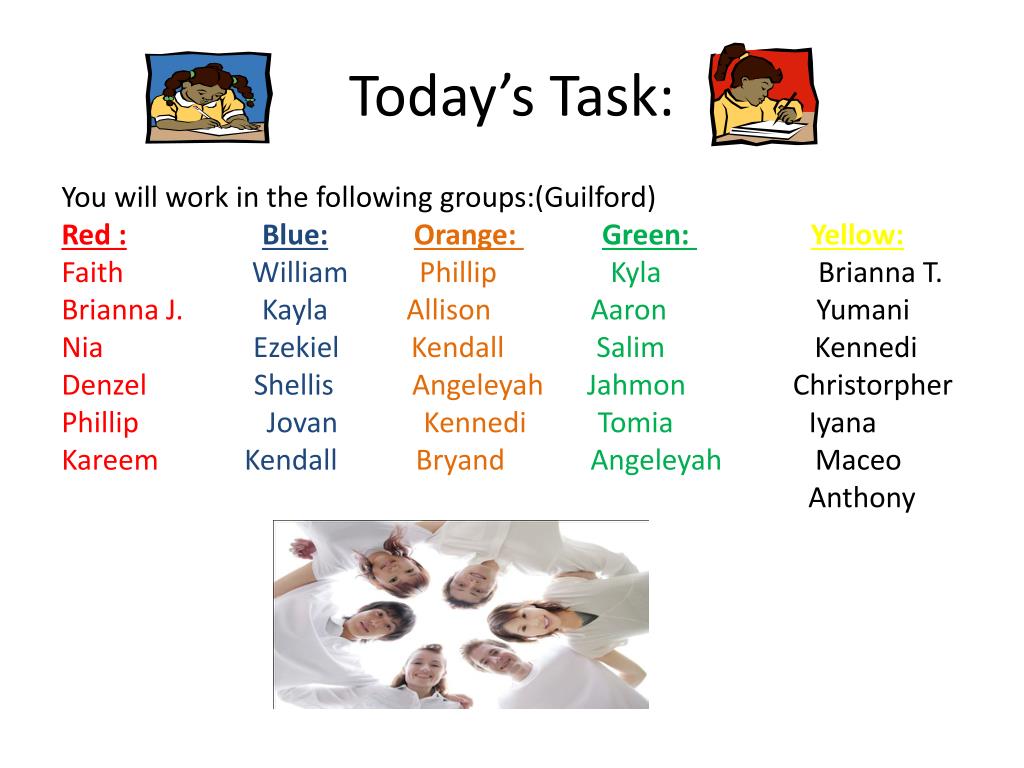 Today's Task:

You will work in the following groups:(Guilford)

| Red : | Blue: | Orange: | Green: | Yellow: |
|---|---|---|---|---|
| Faith | William | Phillip | Kyla | Brianna T. |
| Brianna J. | Kayla | Allison | Aaron | Yumani |
| Nia | Ezekiel | Kendall | Salim | Kennedi |
| Denzel | Shellis | Angeleyah | Jahmon | Christorpher |
| Phillip | Jovan | Kennedi | Tomia | Iyana |
| Kareem | Kendall | Bryand | Angeleyah | Maceo |
| | | | | Anthony |